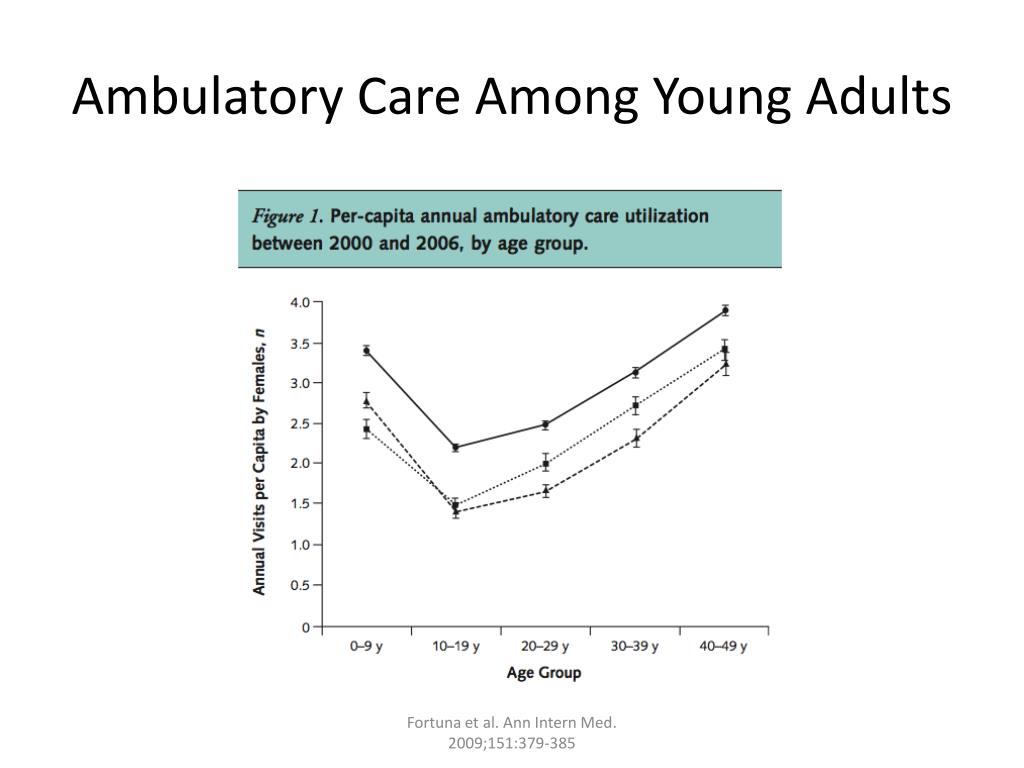 Ambulatory Care Among Young Adults

Figure 1. Per-capita annual ambulatory care utilization between 2000 and 2006, by age group.

Annual Visits per Capita by Females, n

4.0
3.5
3.0
2.5
2.0
1.5
1.0
0.5
0

0–9 y
10–19 y
20–29 y
30–39 y
40–49 y

Age Group

Fortuna et al. Ann Intern Med. 2009;151:379-385